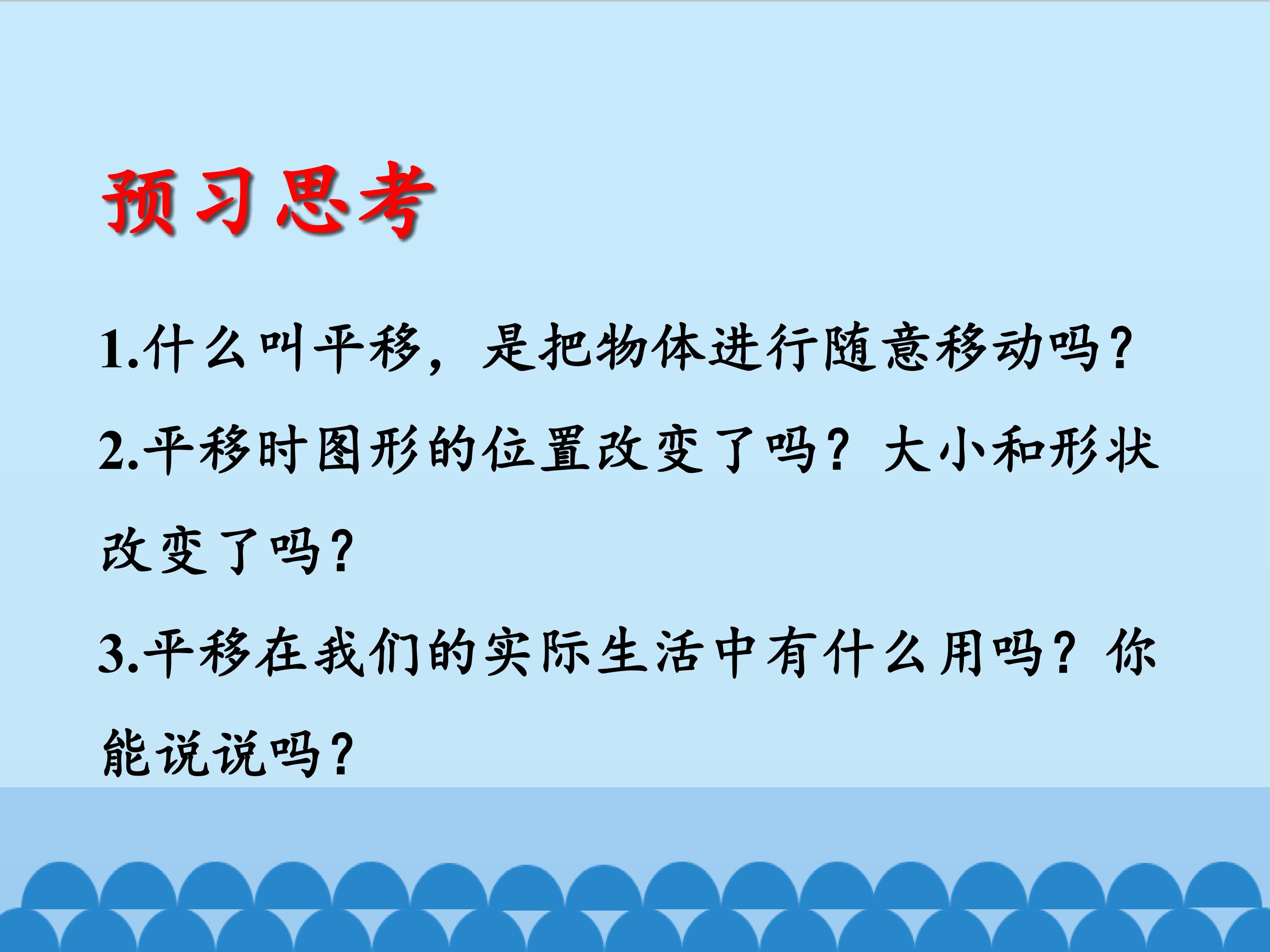 预习思考

1.什么叫平移，是把物体进行随意移动吗？

2.平移时图形的位置改变了吗？大小和形状改变了吗？

3.平移在我们的实际生活中有什么用吗？你能说说吗？